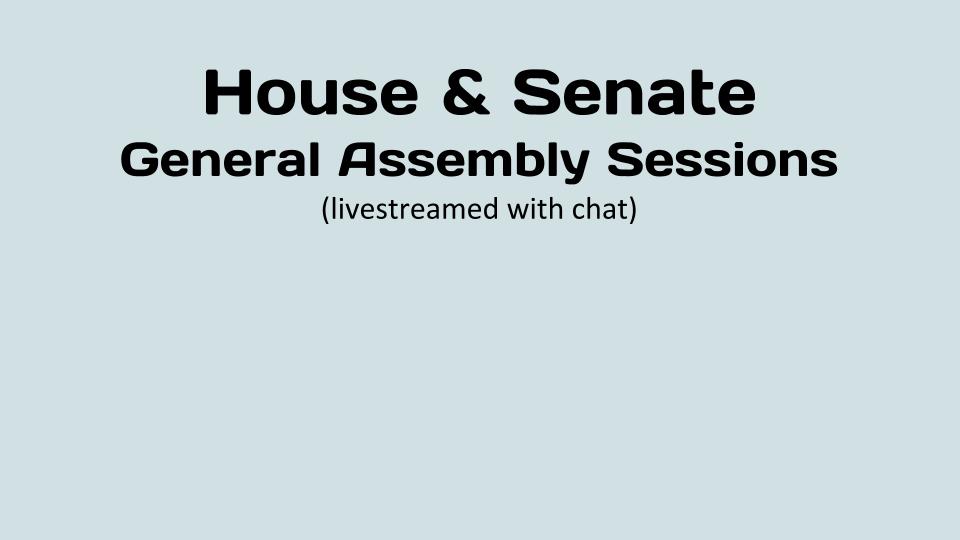 House & Senate
General Assembly Sessions
(livestreamed with chat)